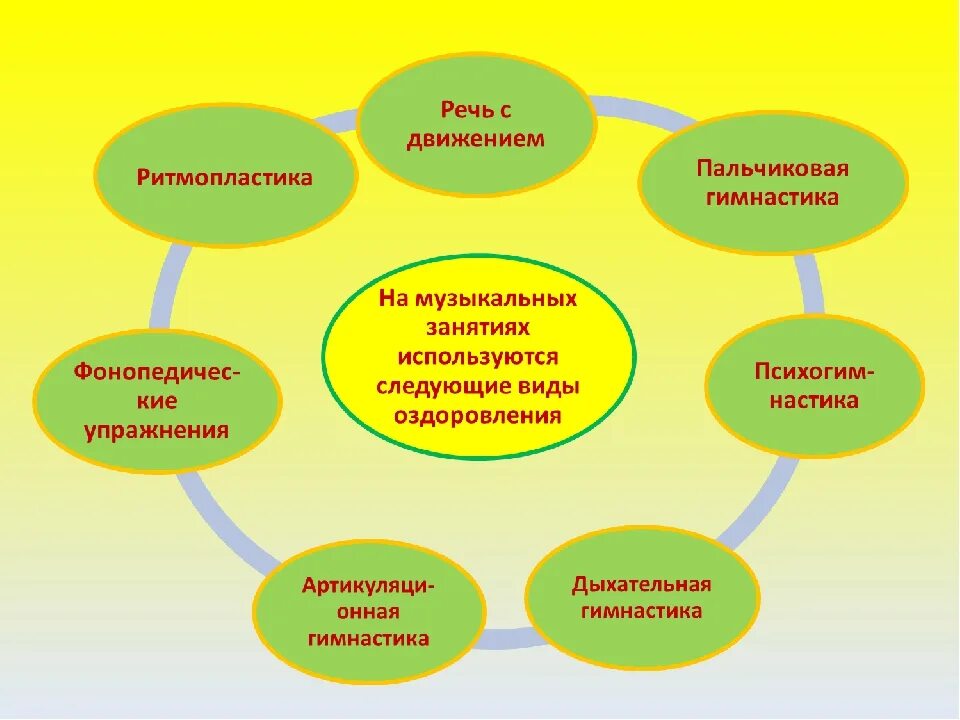 На музыкальных занятиях используются следующие виды оздоровления

Речь с движением

Пальчиковая гимнастика

Психогимнастика

Дыхательная гимнастика

Артикуляционная гимнастика

Фонопедические упражнения

Ритмопластика